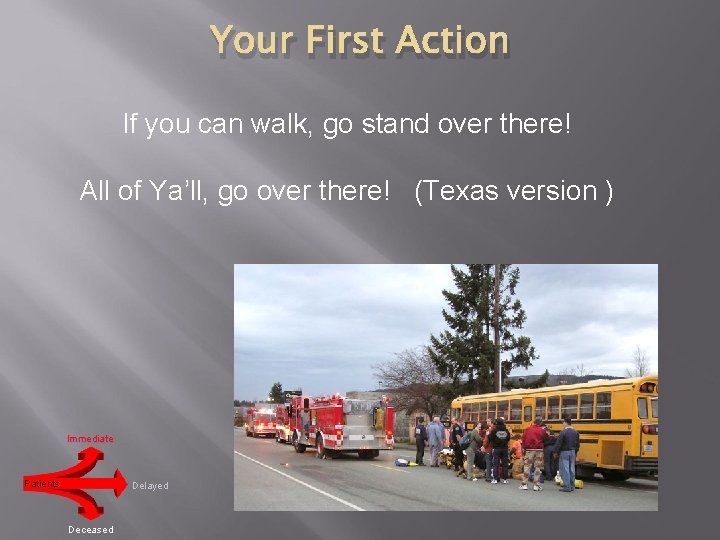 Your First Action

If you can walk, go stand over there!

All of Ya'll, go over there! (Texas version )

Immediate

Patients

Delayed

Deceased